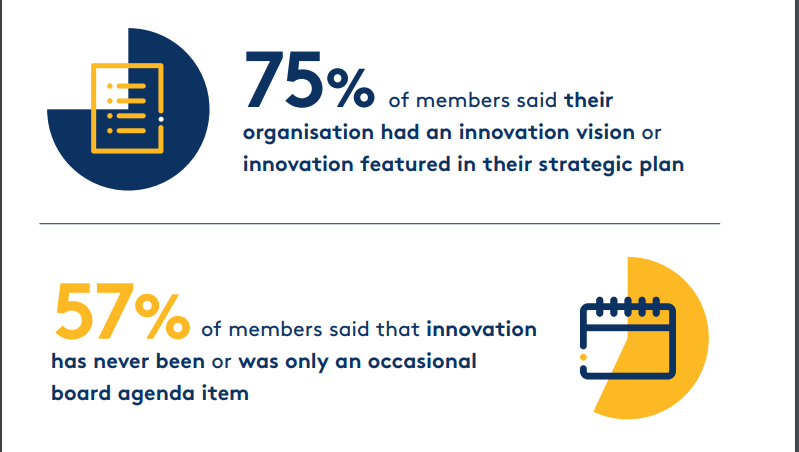 75% of members said their organisation had an innovation vision or innovation featured in their strategic plan

57% of members said that innovation has never been or was only an occasional board agenda item